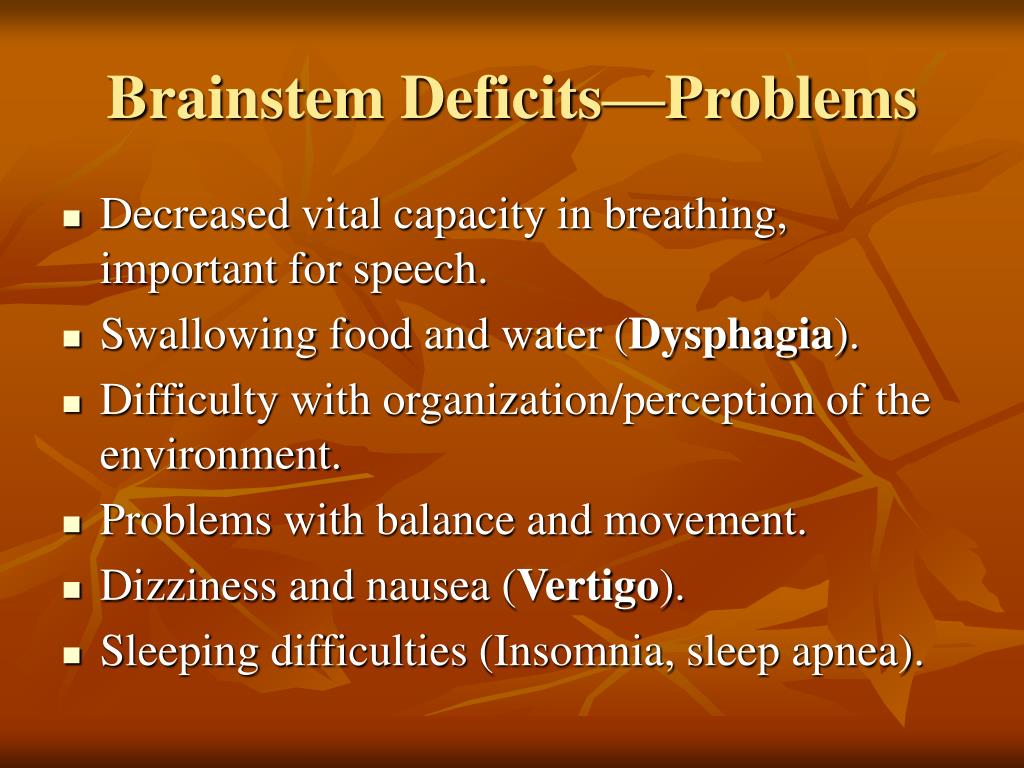 Brainstem Deficits—Problems

- Decreased vital capacity in breathing, important for speech.
- Swallowing food and water (**Dysphagia**).
- Difficulty with organization/perception of the environment.
- Problems with balance and movement.
- Dizziness and nausea (**Vertigo**).
- Sleeping difficulties (Insomnia, sleep apnea).